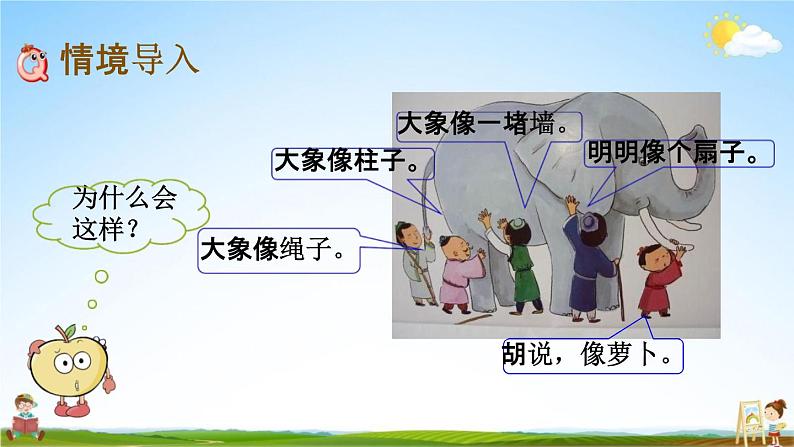 情境导入

为什么会这样？

大象像一堵墙。

大象像柱子。

明明像个扇子。

大象像绳子。

胡说，像萝卜。